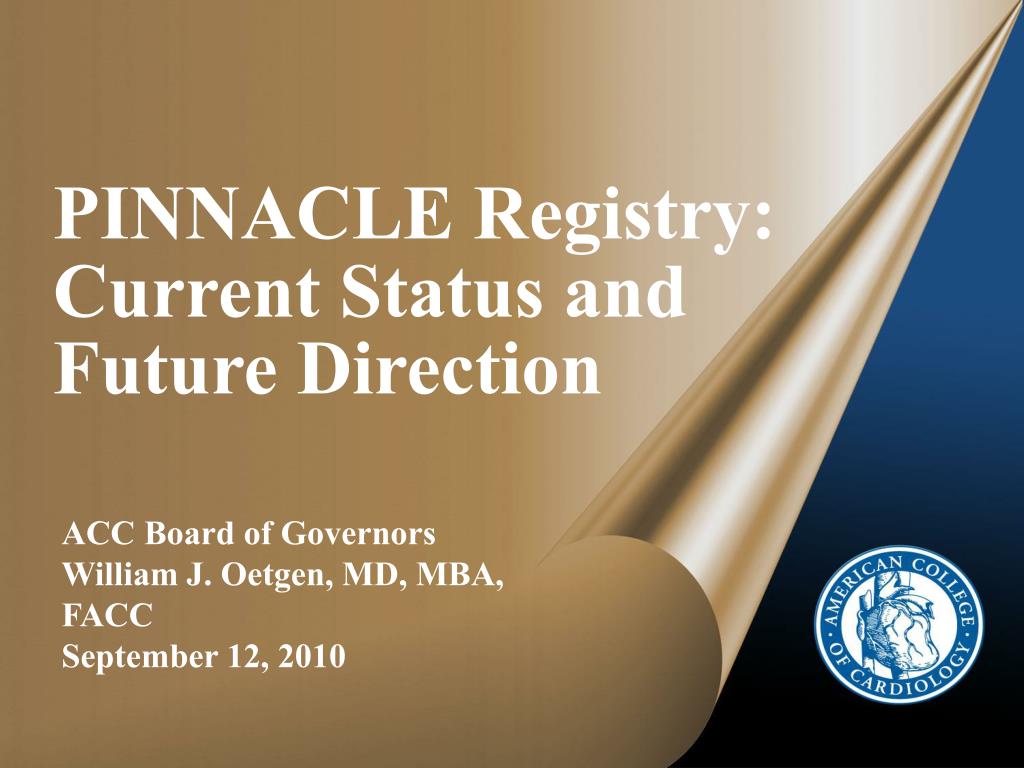 PINNACLE Registry: Current Status and Future Direction

ACC Board of Governors
William J. Oetgen, MD, MBA, FACC
September 12, 2010

AMERICAN COLLEGE OF CARDIOLOGY